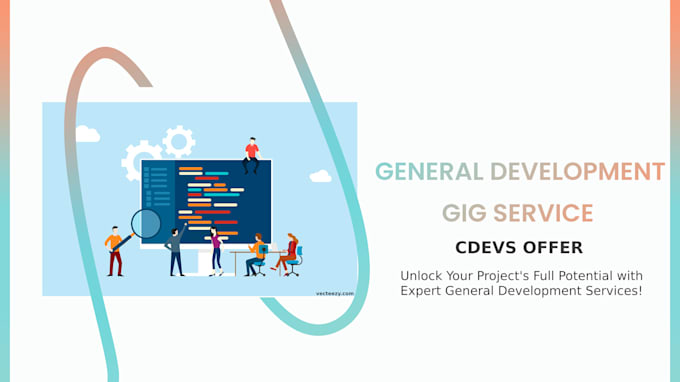 vecteezy.com

GENERAL DEVELOPMENT GIG SERVICE

CDEVS OFFER

Unlock Your Project's Full Potential with Expert General Development Services!